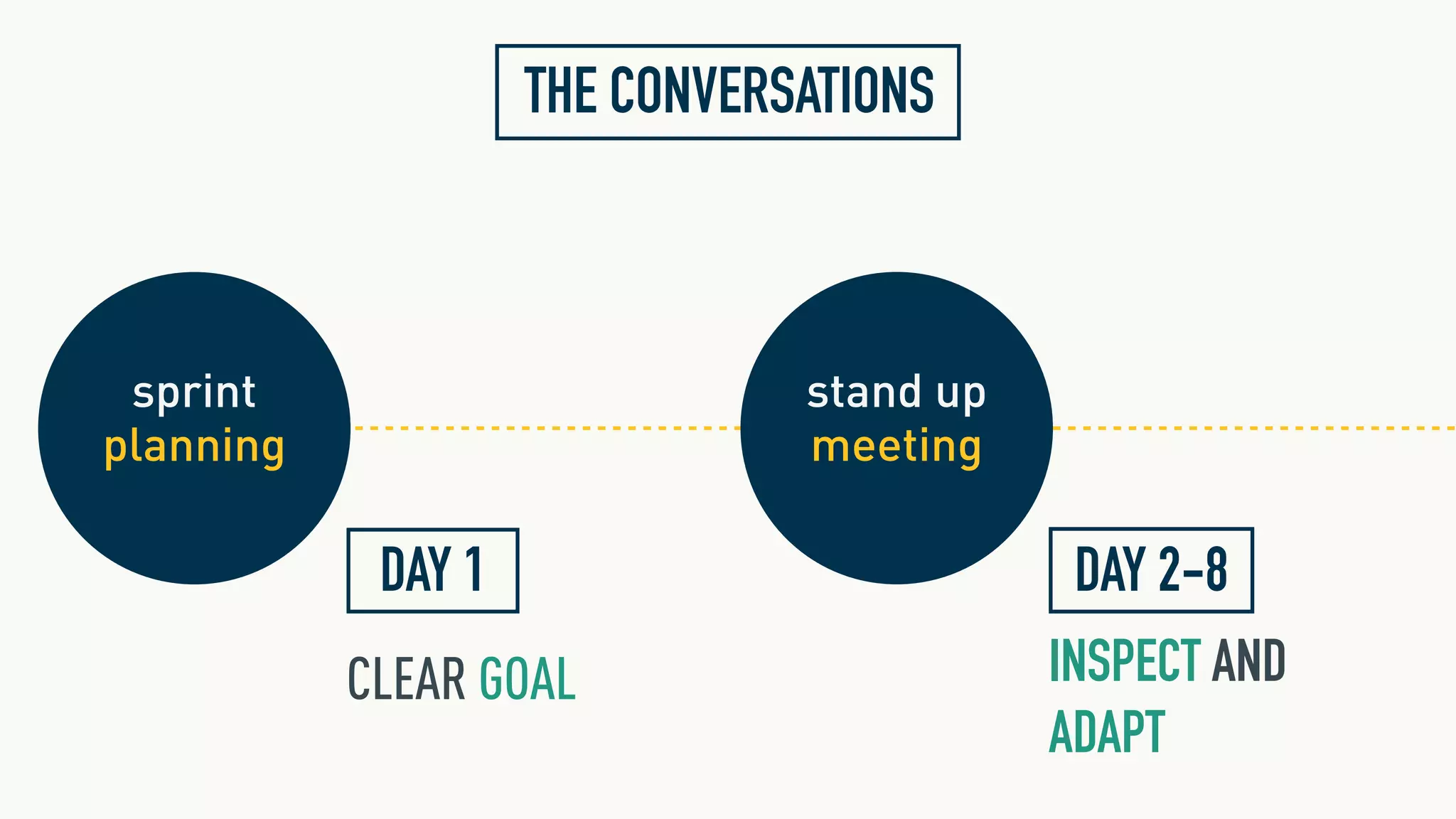 THE CONVERSATIONS

sprint planning

DAY 1

CLEAR GOAL

stand up meeting

DAY 2–8

INSPECT AND ADAPT